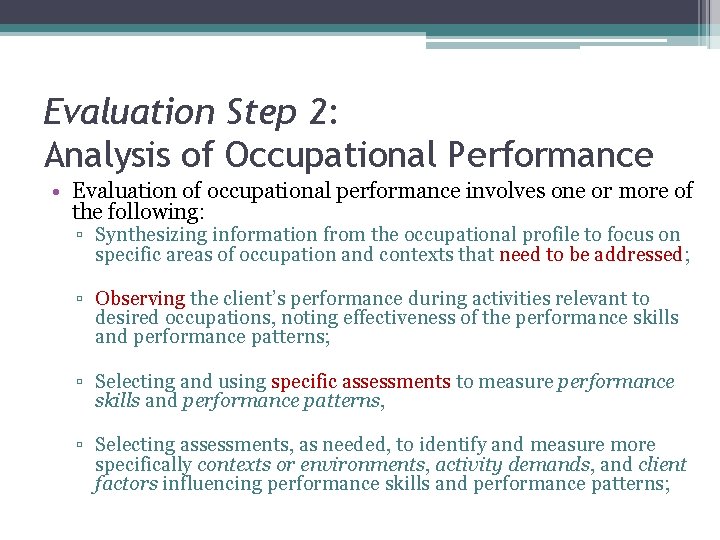 Evaluation Step 2:
Analysis of Occupational Performance

• Evaluation of occupational performance involves one or more of the following:

▫ Synthesizing information from the occupational profile to focus on specific areas of occupation and contexts that need to be addressed;

▫ Observing the client's performance during activities relevant to desired occupations, noting effectiveness of the performance skills and performance patterns;

▫ Selecting and using specific assessments to measure performance skills and performance patterns,

▫ Selecting assessments, as needed, to identify and measure more specifically contexts or environments, activity demands, and client factors influencing performance skills and performance patterns;